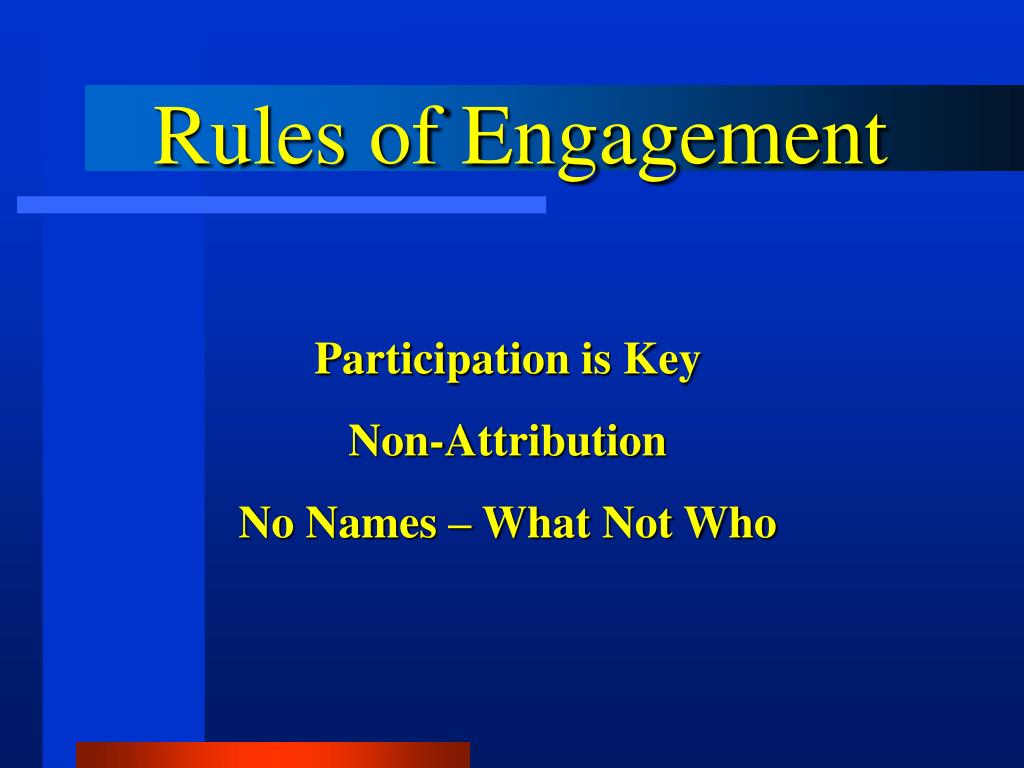 Rules of Engagement

Participation is Key

Non-Attribution

No Names – What Not Who